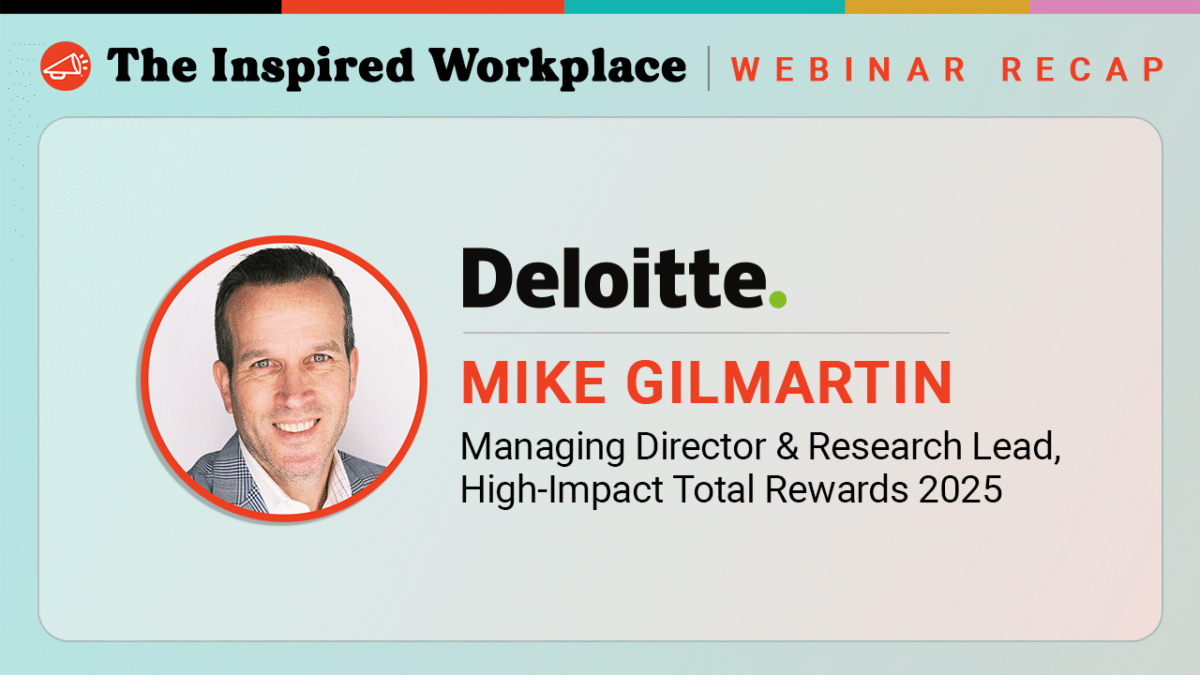 The Inspired Workplace | WEBINAR RECAP

Deloitte.

MIKE GILMARTIN

Managing Director & Research Lead, High-Impact Total Rewards 2025